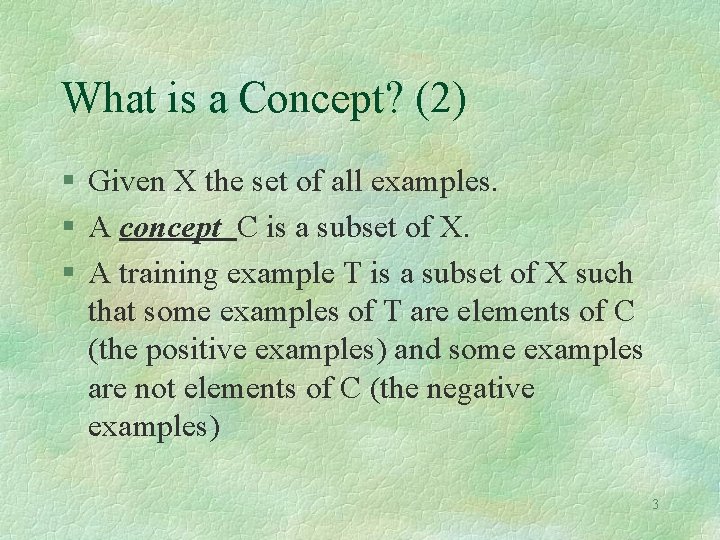 What is a Concept? (2)

§ Given X the set of all examples.

§ A concept C is a subset of X.

§ A training example T is a subset of X such that some examples of T are elements of C (the positive examples) and some examples are not elements of C (the negative examples)

3